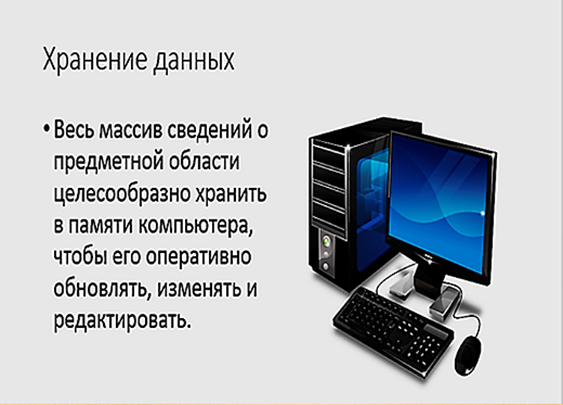 Хранение данных

• Весь массив сведений о предметной области целесообразно хранить в памяти компьютера, чтобы его оперативно обновлять, изменять и редактировать.